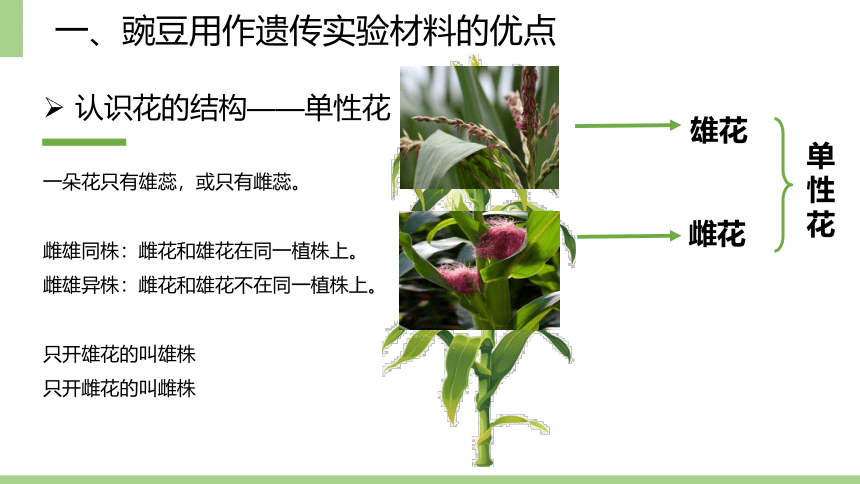 一、豌豆用作遗传实验材料的优点

➢ 认识花的结构——单性花

一朵花只有雄蕊，或只有雌蕊。

雌雄同株：雌花和雄花在同一植株上。
雌雄异株：雌花和雄花不在同一植株上。

只开雄花的叫雄株
只开雌花的叫雌株

雄花

雌花

单性花